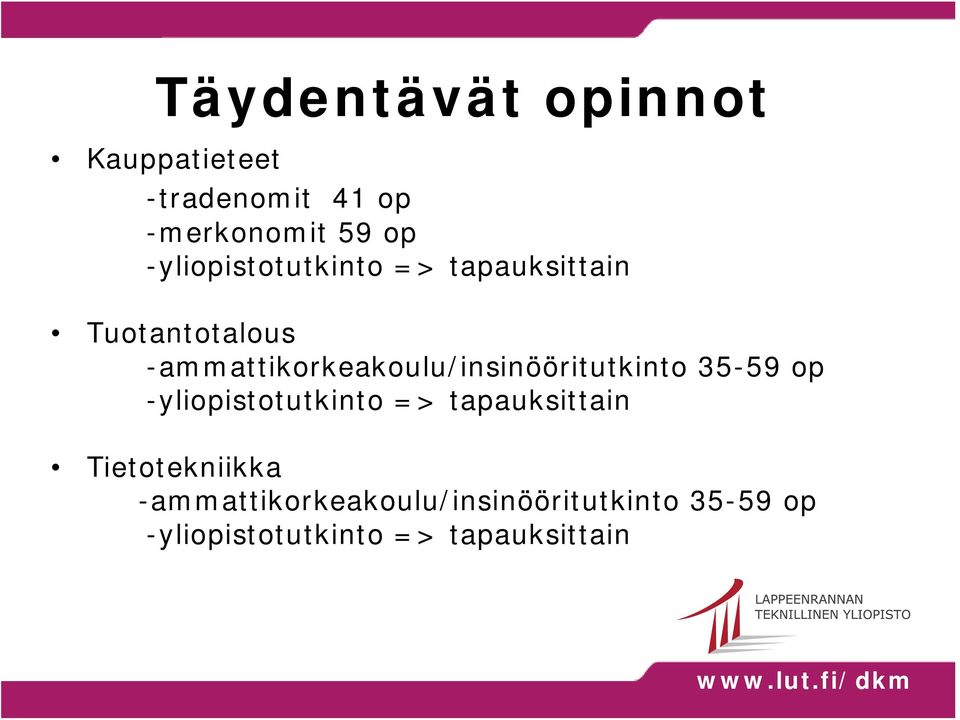 Täydentävät opinnot

• Kauppatieteet
-tradenomit 41 op
-merkonomit 59 op
-yliopistotutkinto => tapauksittain

• Tuotantotalous
-ammattikorkeakoulu/insinööritutkinto 35-59 op
-yliopistotutkinto => tapauksittain

• Tietotekniikka
-ammattikorkeakoulu/insinööritutkinto 35-59 op
-yliopistotutkinto => tapauksittain

LAPPEENRANNAN
TEKNILLINEN YLIOPISTO

www.lut.fi/dkm